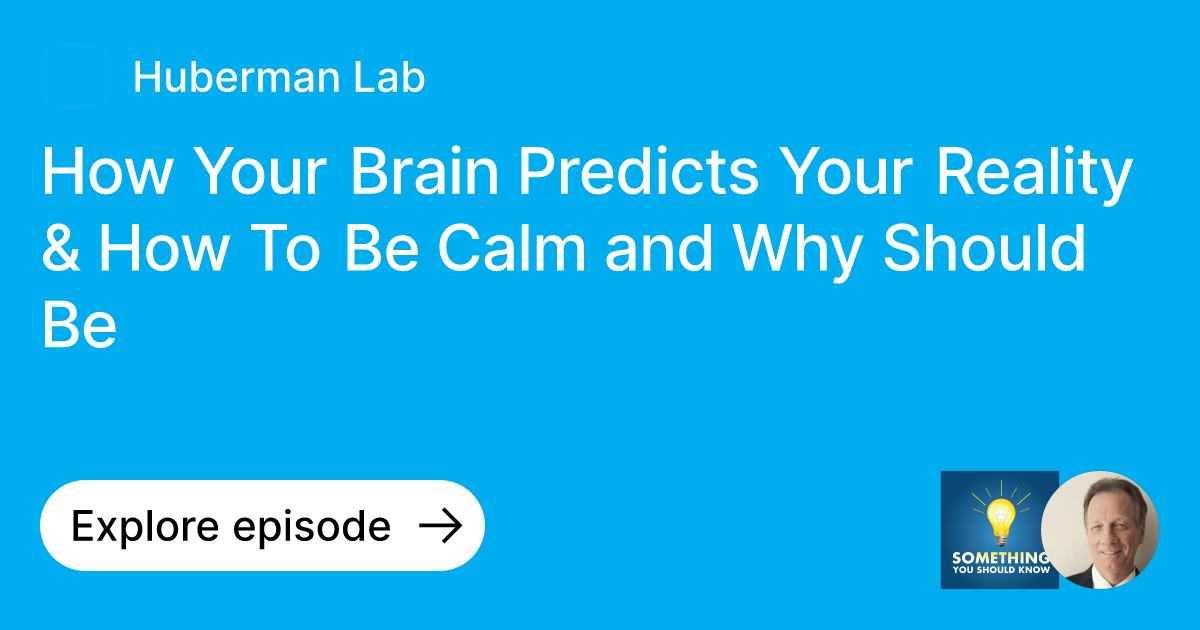 Huberman Lab

How Your Brain Predicts Your Reality & How To Be Calm and Why Should Be

Explore episode →

SOMETHING
YOU SHOULD KNOW